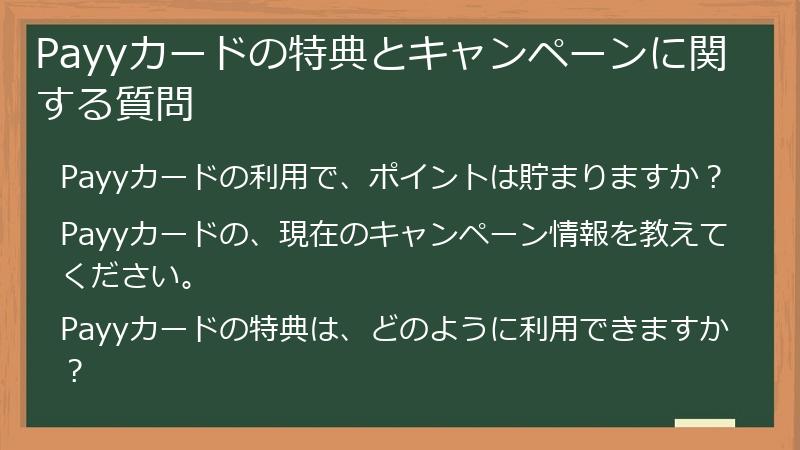 Payyカードの特典とキャンペーンに関する質問

Payyカードの利用で、ポイントは貯まりますか？

Payyカードの、現在のキャンペーン情報を教えてください。

Payyカードの特典は、どのように利用できますか？